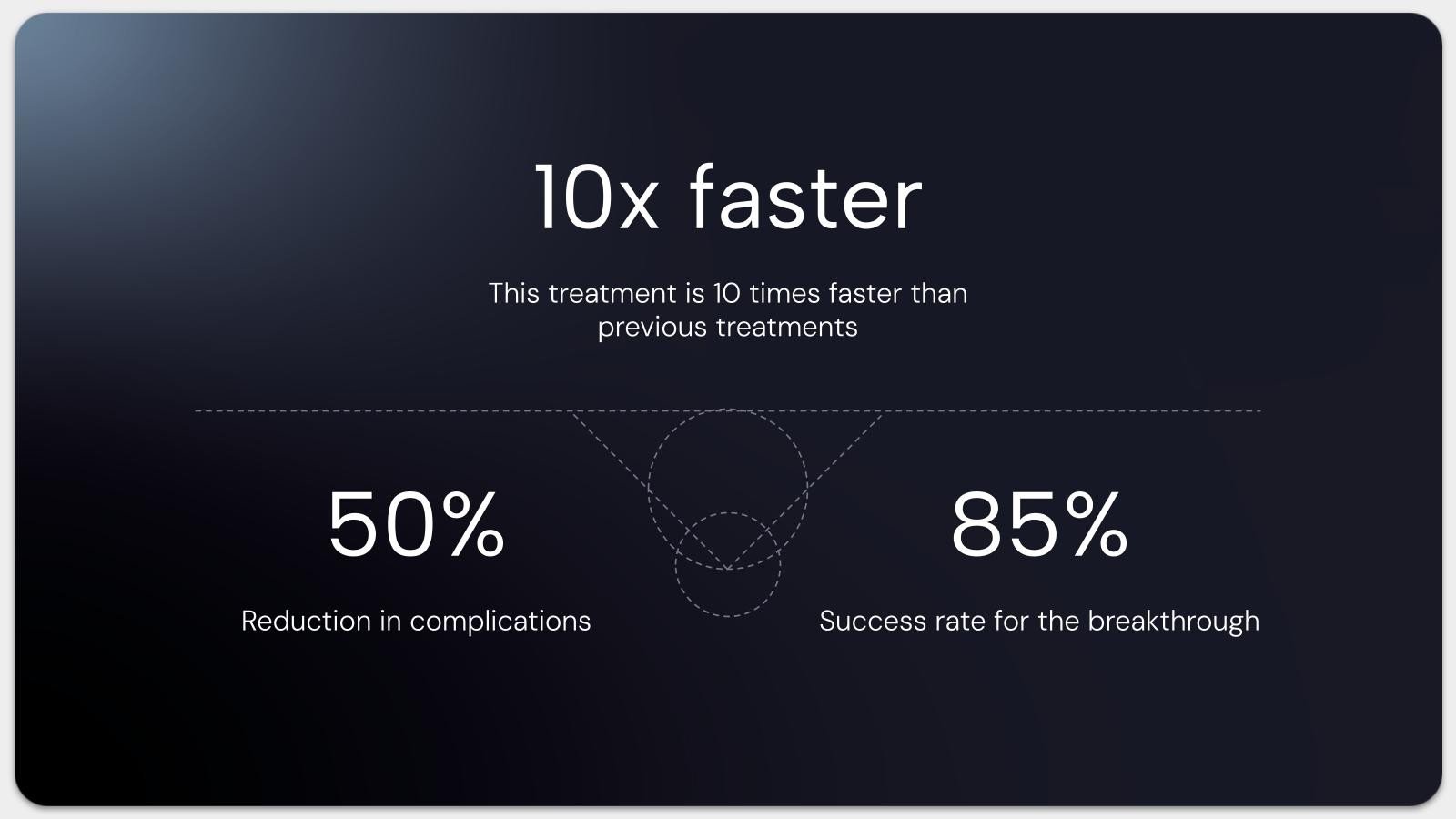 10x faster

This treatment is 10 times faster than previous treatments

50%

Reduction in complications

85%

Success rate for the breakthrough